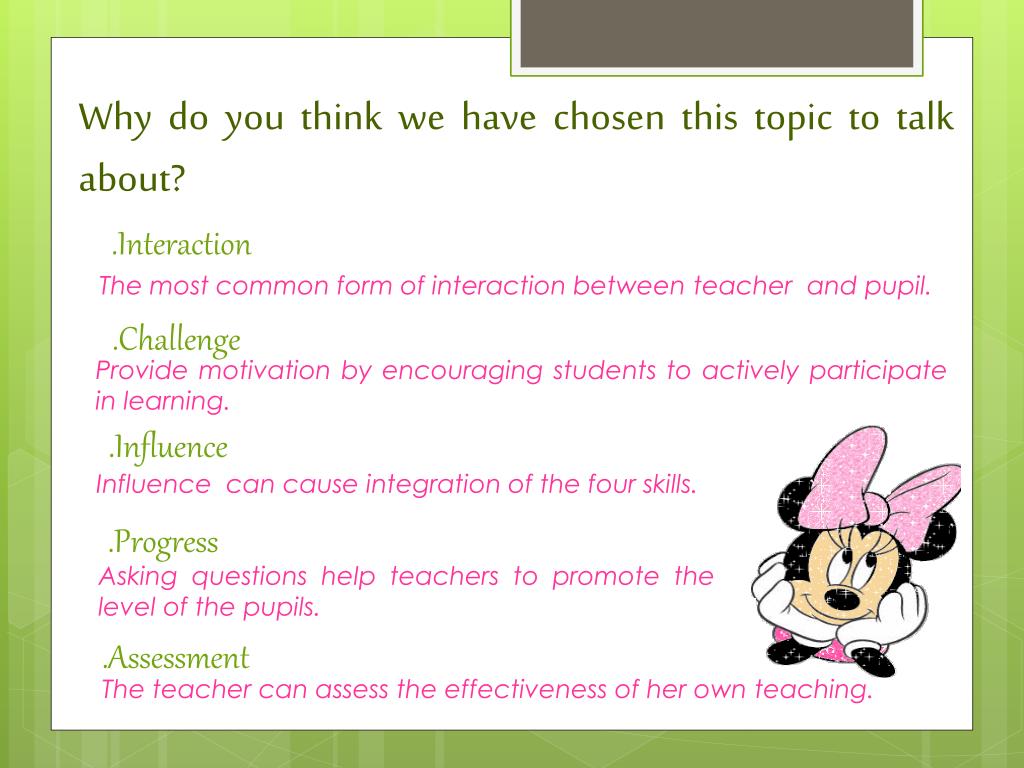 Why do you think we have chosen this topic to talk about?

.Interaction

The most common form of interaction between teacher and pupil.

.Challenge

Provide motivation by encouraging students to actively participate in learning.

.Influence

Influence can cause integration of the four skills.

.Progress

Asking questions help teachers to promote the level of the pupils.

.Assessment

The teacher can assess the effectiveness of her own teaching.